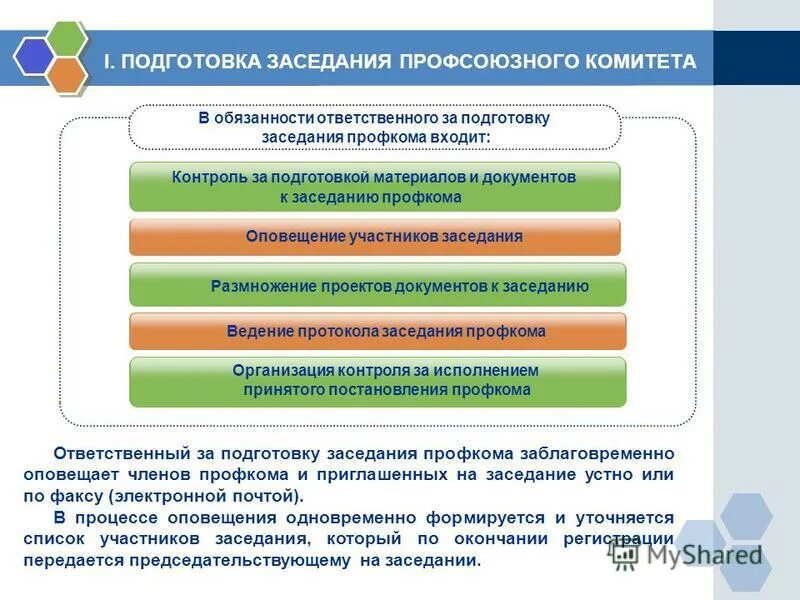 I. ПОДГОТОВКА ЗАСЕДАНИЯ ПРОФСОЮЗНОГО КОМИТЕТА

В обязанности ответственного за подготовку заседания профкома входит:

Контроль за подготовкой материалов и документов к заседанию профкома

Оповещение участников заседания

Размножение проектов документов к заседанию

Ведение протокола заседания профкома

Организация контроля за исполнением принятого постановления профкома

Ответственный за подготовку заседания профкома заблаговременно оповещает членов профкома и приглашенных на заседание устно или по факсу (электронной почтой).

В процессе оповещения одновременно формируется и уточняется список участников заседания, который по окончании регистрации передается председательствующему на заседании.

MyShared